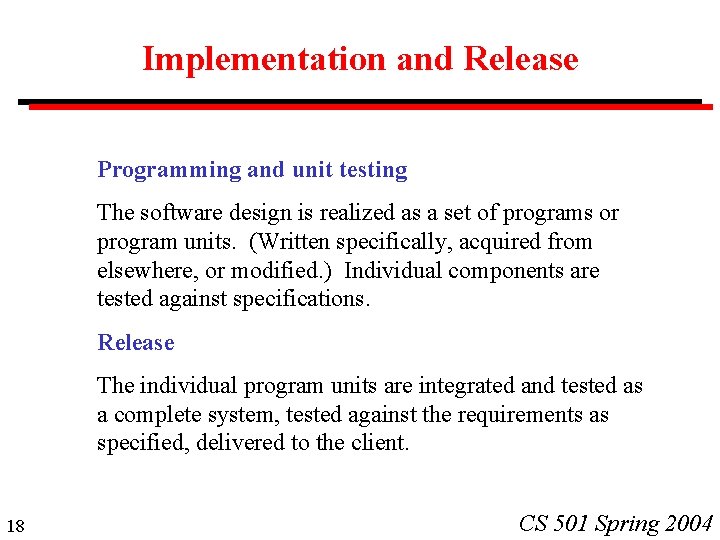 Implementation and Release

Programming and unit testing

The software design is realized as a set of programs or program units. (Written specifically, acquired from elsewhere, or modified.) Individual components are tested against specifications.

Release

The individual program units are integrated and tested as a complete system, tested against the requirements as specified, delivered to the client.

18

CS 501 Spring 2004